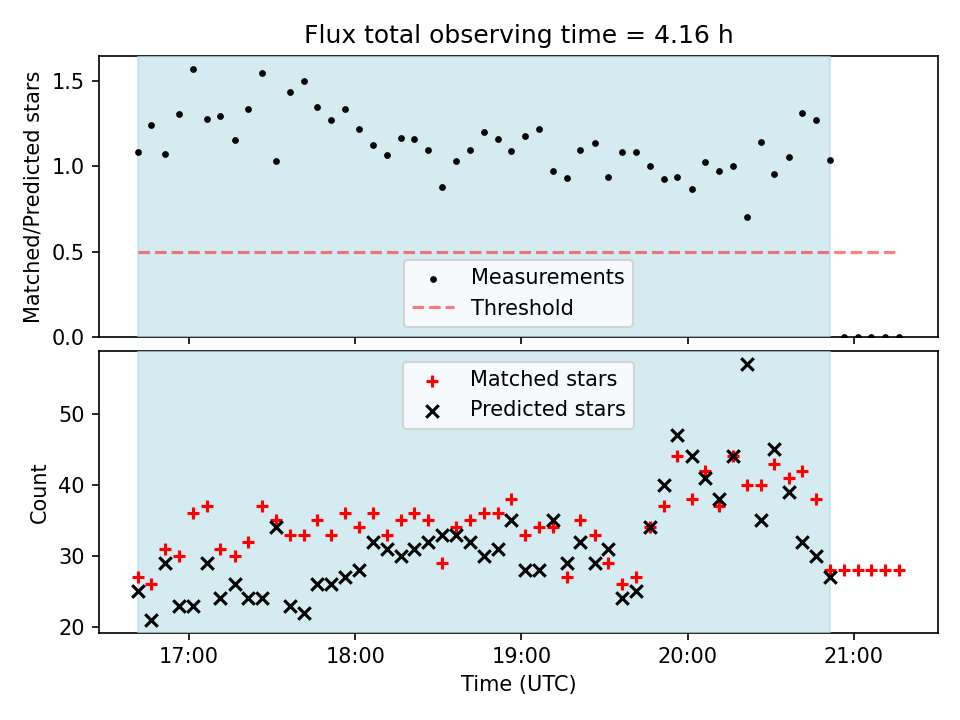 Flux total observing time = 4.16 h

Matched/Predicted stars

1.5
1.0
0.5
0.0

Measurements
Threshold

Matched stars
Predicted stars

Count

50
40
30
20

17:00
18:00
19:00
20:00
21:00

Time (UTC)